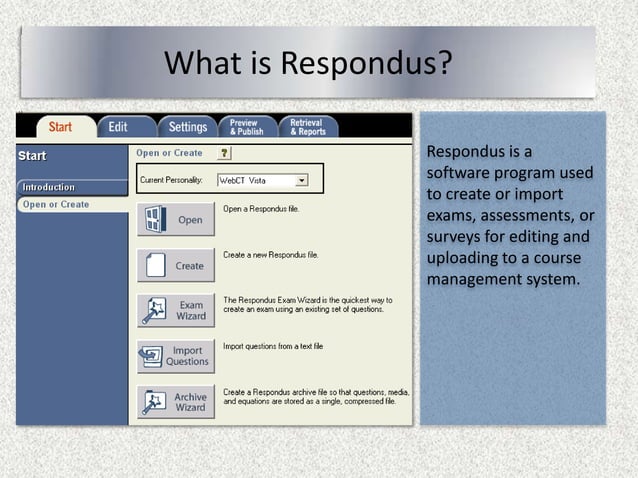 What is Respondus?

Start Edit Settings Preview & Publish Retrieval & Reports

Start

Introduction

Open or Create

Open or Create ?

Current Personality: WebCT Vista

Open
Open a Respondus file.

Create
Create a new Respondus file.

Exam Wizard
The Respondus Exam Wizard is the quickest way to create an exam using an existing set of questions.

Import Questions
Import questions from a text file

Archive Wizard
Create a Respondus archive file so that questions, media, and equations are stored as a single, compressed file.

Respondus is a software program used to create or import exams, assessments, or surveys for editing and uploading to a course management system.